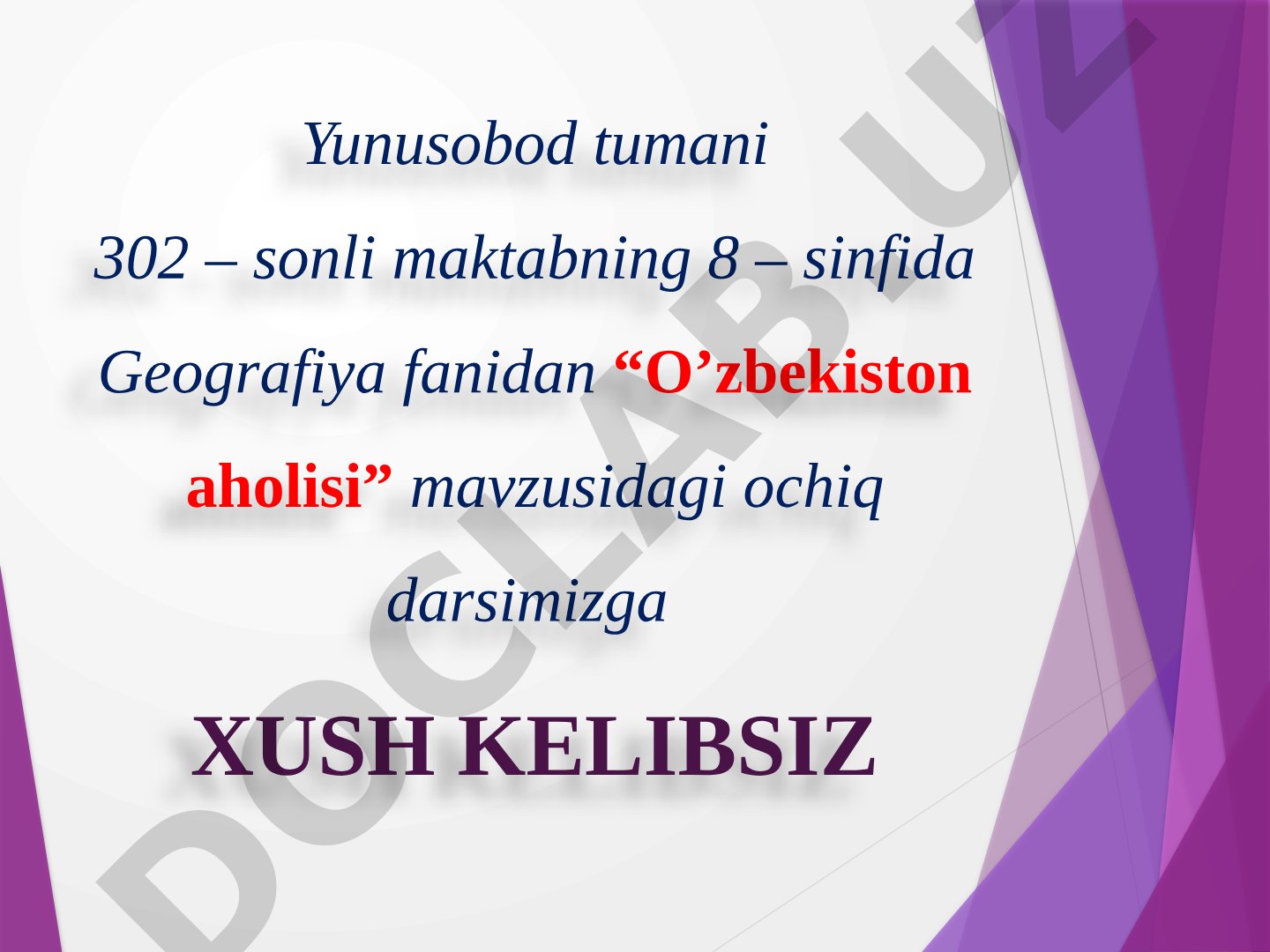 Yunusobod tumani

302 – sonli maktabning 8 – sinfida

Geografiya fanidan “O’zbekiston aholisi” mavzusidagi ochiq darsimizga

XUSH KELIBSIZ

DOCLAB.UZ